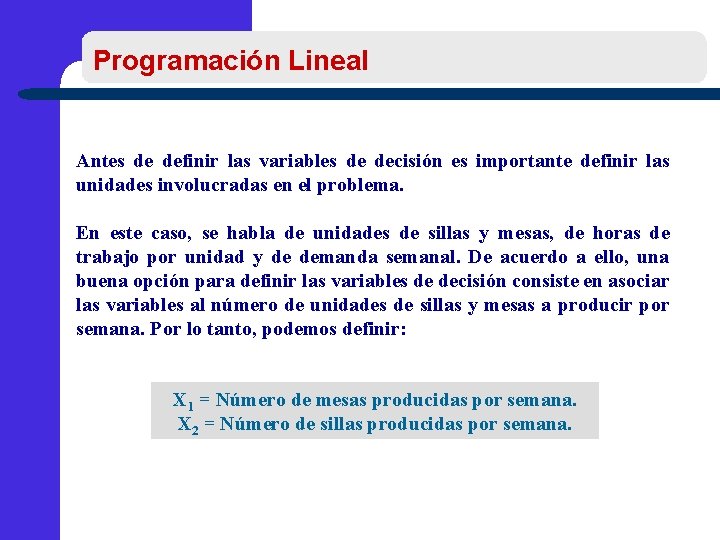 Programación Lineal

Antes de definir las variables de decisión es importante definir las unidades involucradas en el problema.

En este caso, se habla de unidades de sillas y mesas, de horas de trabajo por unidad y de demanda semanal. De acuerdo a ello, una buena opción para definir las variables de decisión consiste en asociar las variables al número de unidades de sillas y mesas a producir por semana. Por lo tanto, podemos definir:

$X_1$ = Número de mesas producidas por semana.
$X_2$ = Número de sillas producidas por semana.